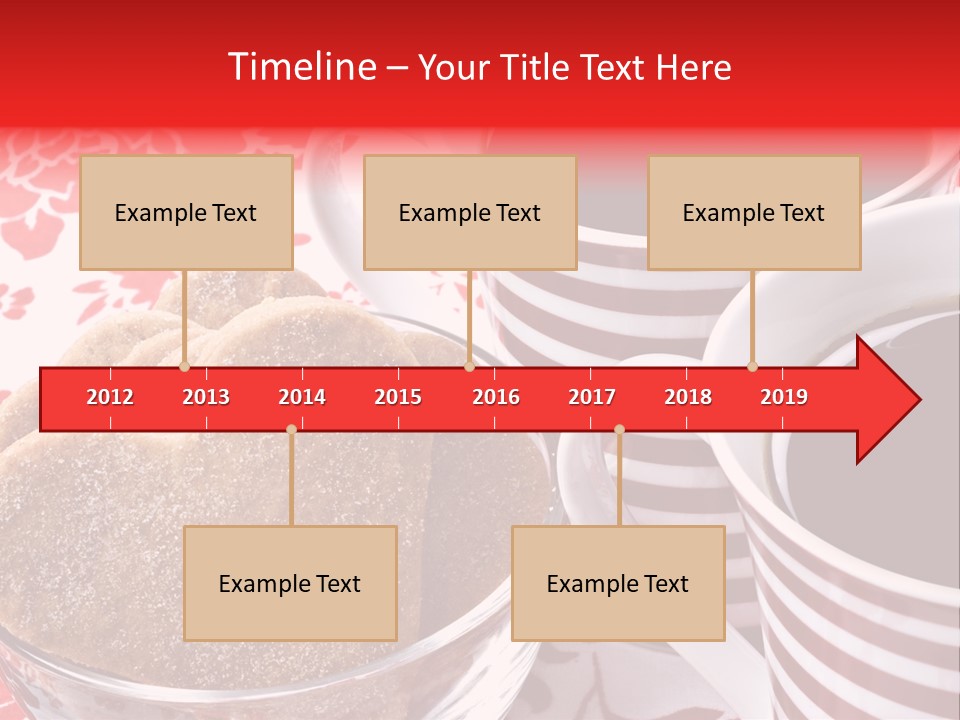 Timeline – Your Title Text Here

Example Text

Example Text

Example Text

2012 2013 2014 2015 2016 2017 2018 2019

Example Text

Example Text